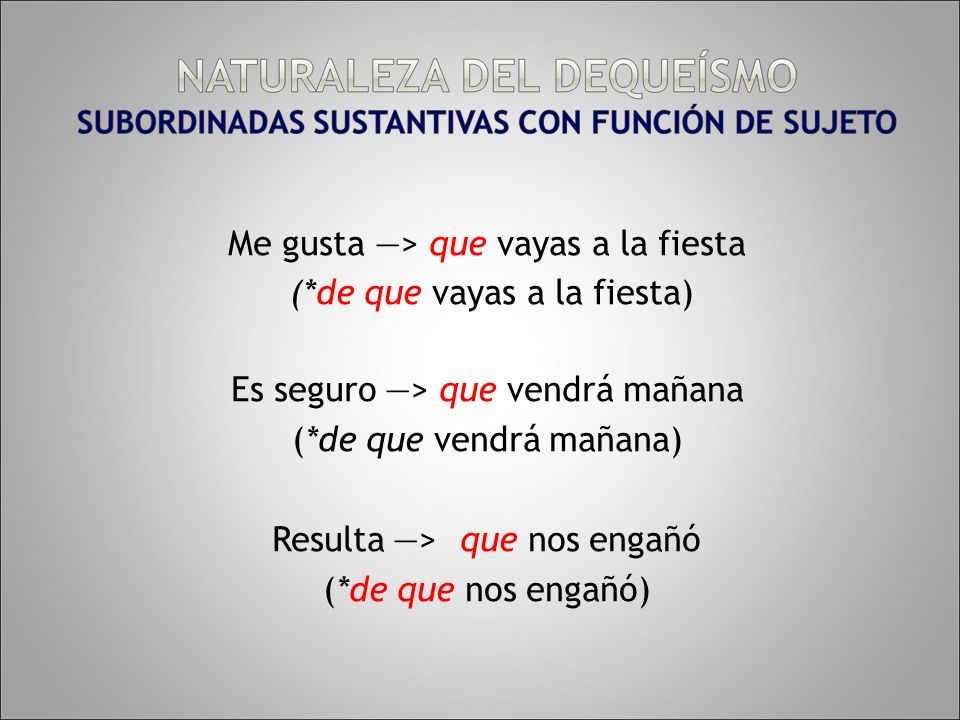 NATURALEZA DEL DEQUEÍSMO
SUBORDINADAS SUSTANTIVAS CON FUNCIÓN DE SUJETO

Me gusta —> que vayas a la fiesta
(*de que vayas a la fiesta)

Es seguro —> que vendrá mañana
(*de que vendrá mañana)

Resulta —> que nos engañó
(*de que nos engañó)